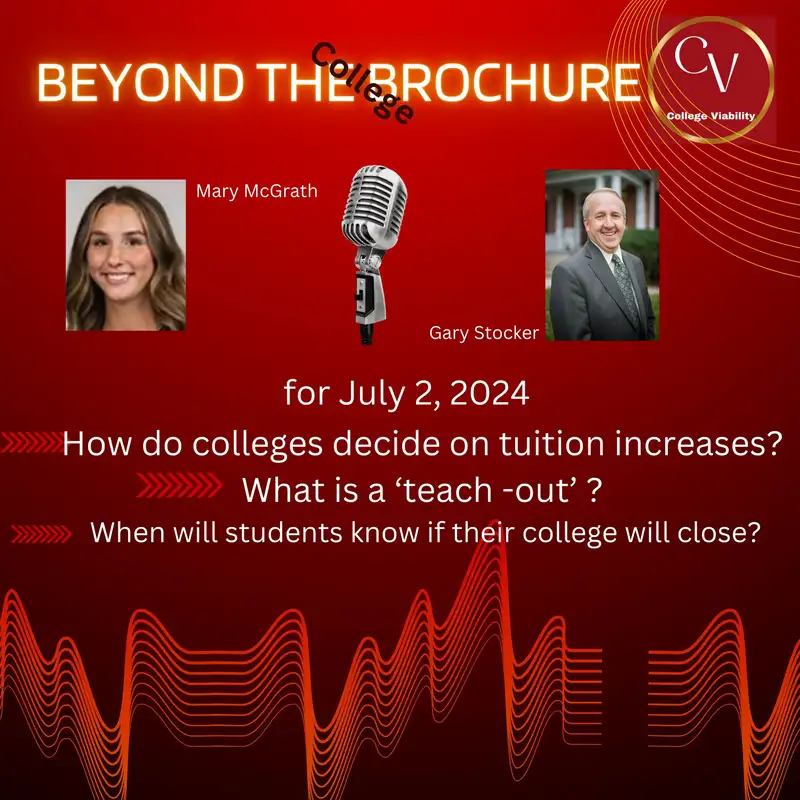 BEYOND THE College BROCHURE

CV
College Viability

Mary McGrath

Gary Stocker

for July 2, 2024

How do colleges decide on tuition increases?

What is a 'teach -out' ?

When will students know if their college will close?